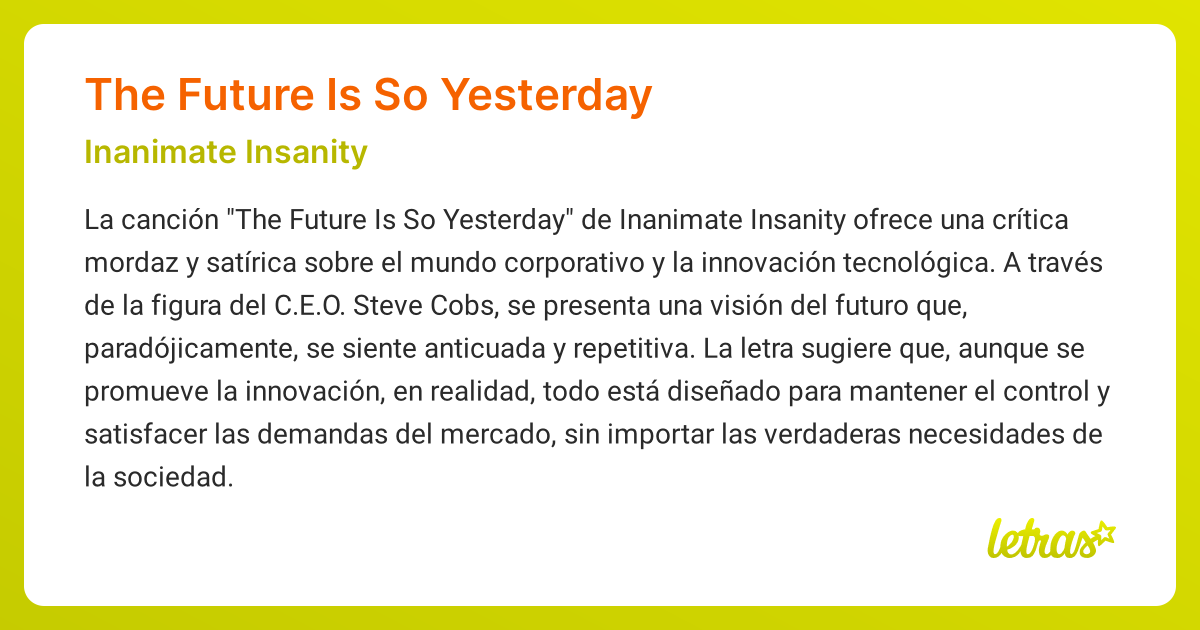 The Future Is So Yesterday

Inanimate Insanity

La canción "The Future Is So Yesterday" de Inanimate Insanity ofrece una crítica mordaz y satírica sobre el mundo corporativo y la innovación tecnológica. A través de la figura del C.E.O. Steve Cobs, se presenta una visión del futuro que, paradójicamente, se siente anticuada y repetitiva. La letra sugiere que, aunque se promueve la innovación, en realidad, todo está diseñado para mantener el control y satisfacer las demandas del mercado, sin importar las verdaderas necesidades de la sociedad.

letras